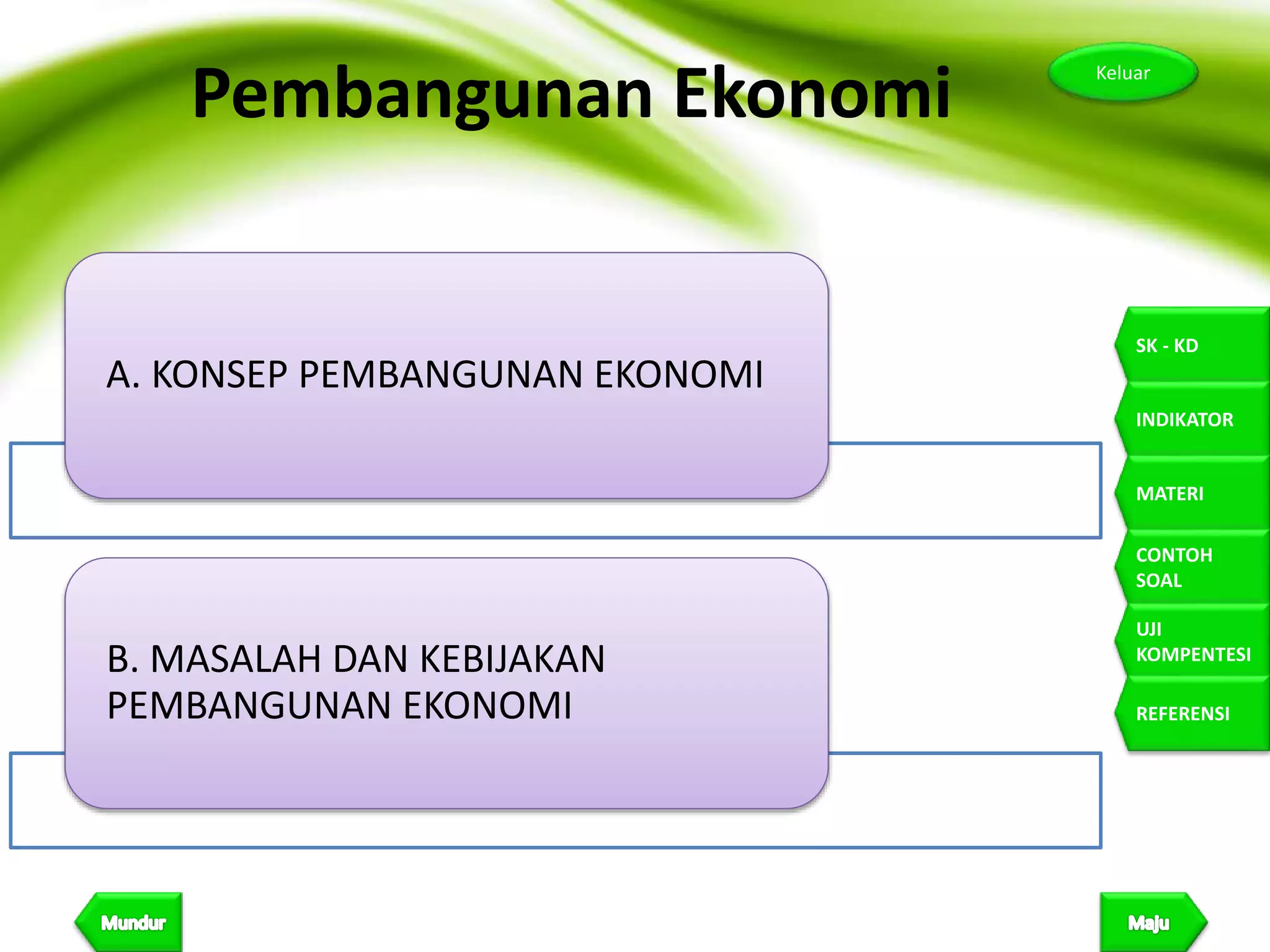 Pembangunan Ekonomi

Keluar

A. KONSEP PEMBANGUNAN EKONOMI

B. MASALAH DAN KEBIJAKAN PEMBANGUNAN EKONOMI

SK - KD

INDIKATOR

MATERI

CONTOH SOAL

UJI KOMPENTESI

REFERENSI

Mundur

Maju